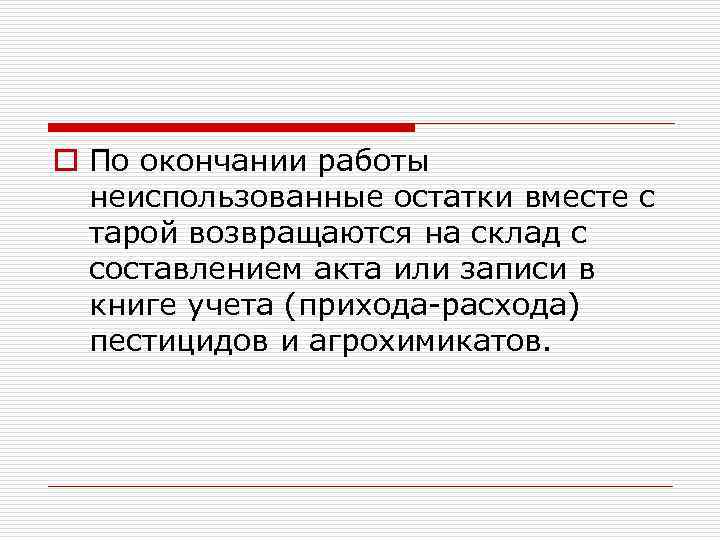 По окончании работы неиспользованные остатки вместе с тарой возвращаются на склад с составлением акта или записи в книге учета (прихода-расхода) пестицидов и агрохимикатов.